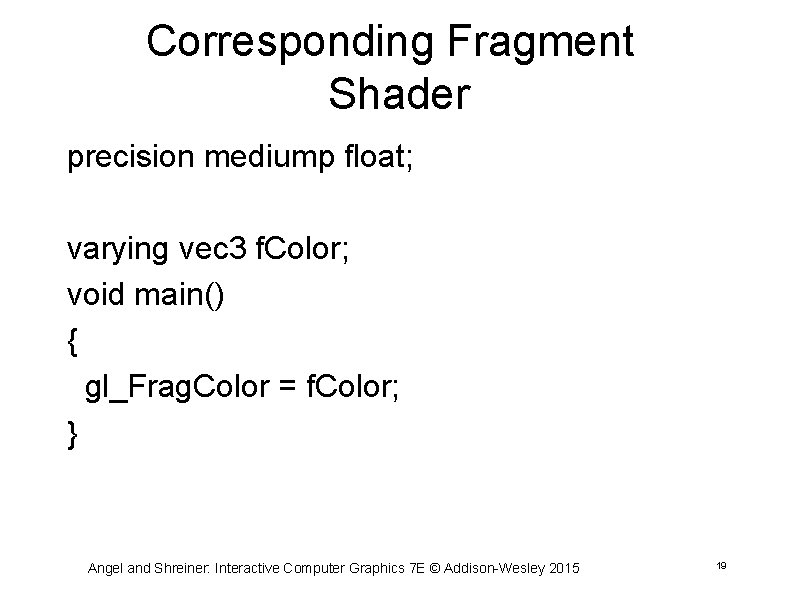 Corresponding Fragment Shader

precision mediump float;

varying vec3 fColor;
void main()
{
  gl_FragColor = fColor;
}

Angel and Shreiner: Interactive Computer Graphics 7E © Addison-Wesley 2015

19